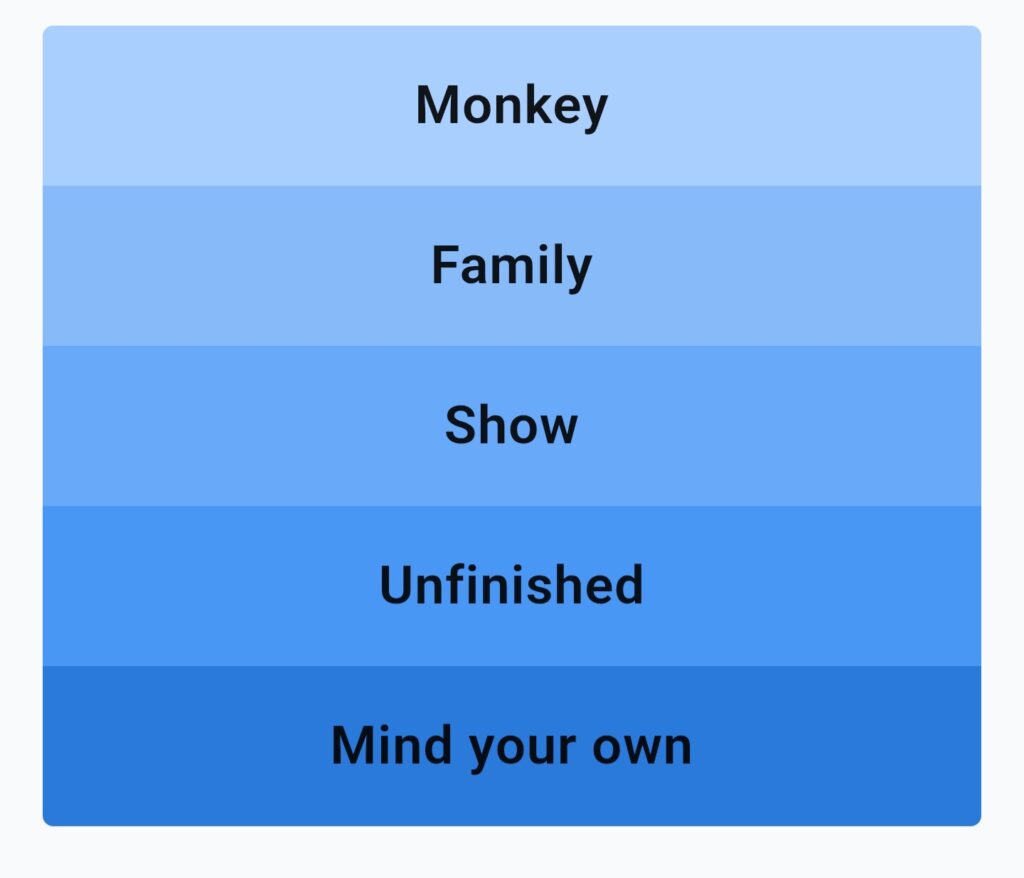 Monkey

Family

Show

Unfinished

Mind your own